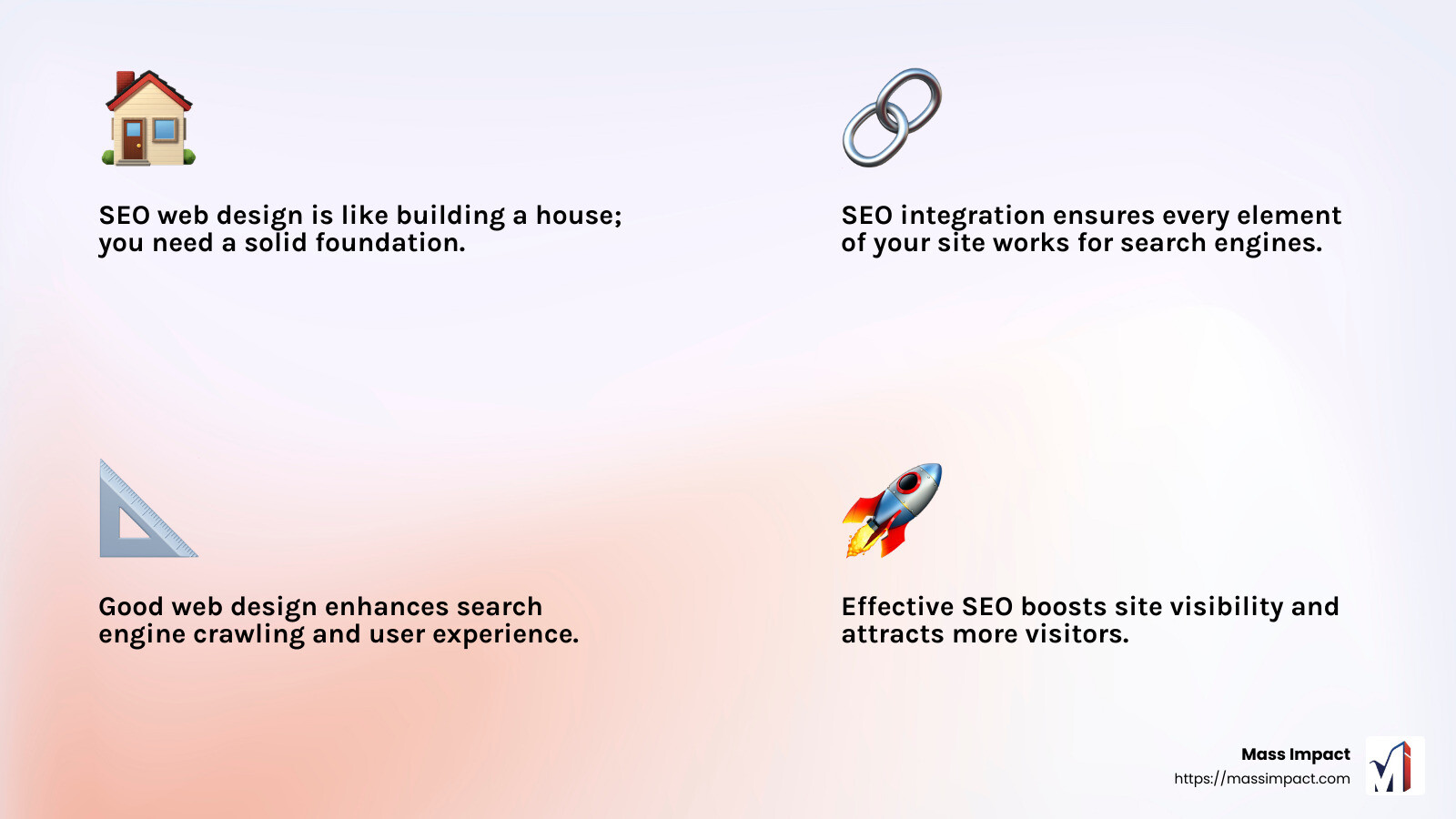 SEO web design is like building a house; you need a solid foundation.

SEO integration ensures every element of your site works for search engines.

Good web design enhances search engine crawling and user experience.

Effective SEO boosts site visibility and attracts more visitors.

Mass Impact
https://massimpact.com